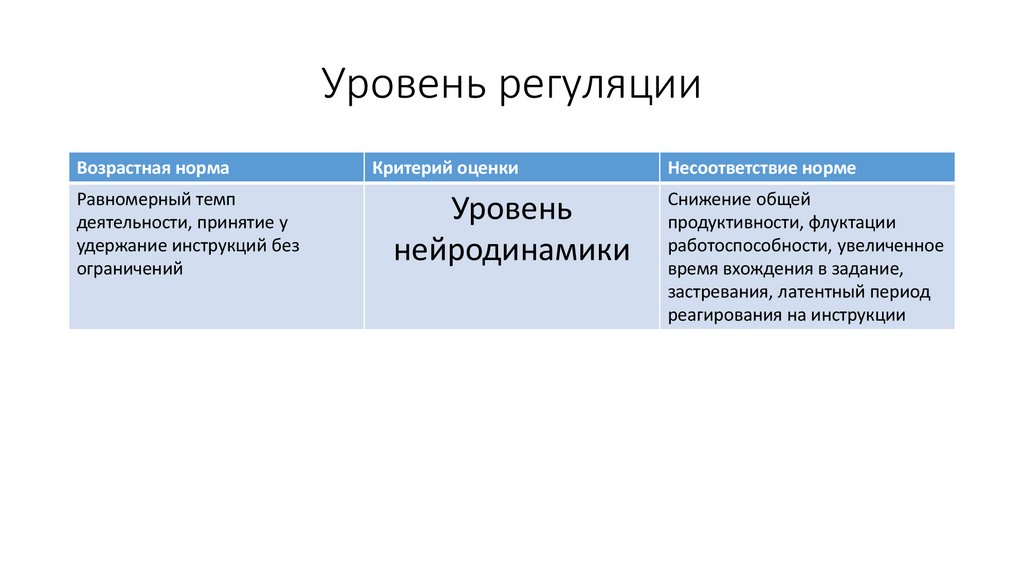 Уровень регуляции

| Возрастная норма | Критерий оценки | Несоответствие норме |
|---|---|---|
| Равномерный темп деятельности, принятие у удержание инструкций без ограничений | Уровень нейродинамики | Снижение общей продуктивности, флуктации работоспособности, увеличенное время вхождения в задание, застревания, латентный период реагирования на инструкции |